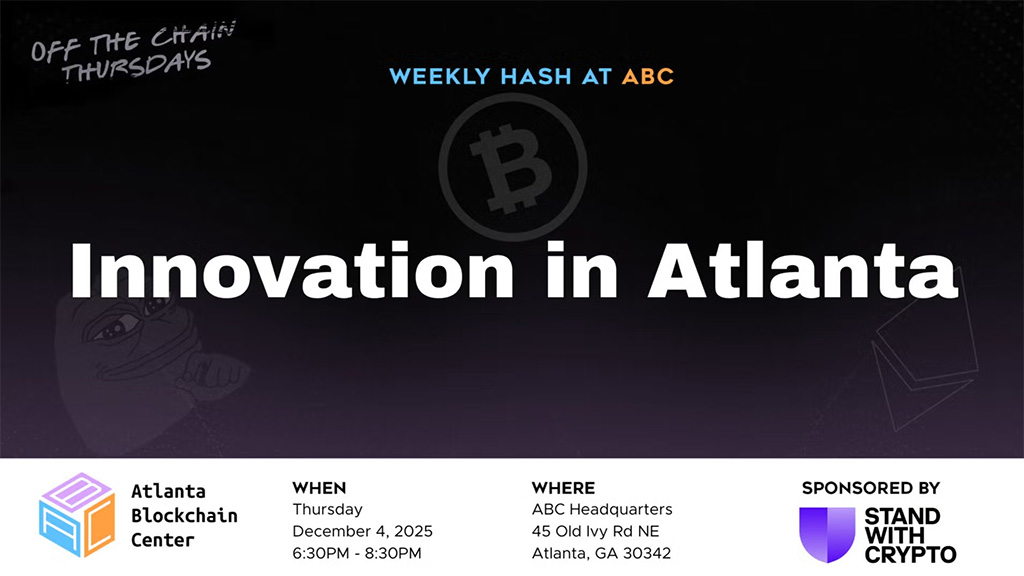 OFF THE CHAIN THURSDAYS

WEEKLY HASH AT ABC

Innovation in Atlanta

Atlanta Blockchain Center

WHEN
Thursday
December 4, 2025
6:30PM - 8:30PM

WHERE
ABC Headquarters
45 Old Ivy Rd NE
Atlanta, GA 30342

SPONSORED BY
STAND WITH CRYPTO